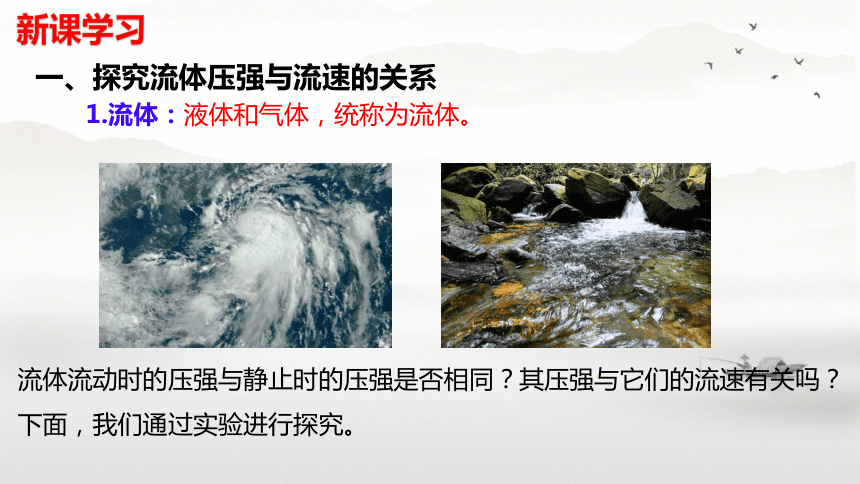 新课学习

一、探究流体压强与流速的关系

1.流体：液体和气体，统称为流体。

流体流动时的压强与静止时的压强是否相同？其压强与它们的流速有关吗？下面，我们通过实验进行探究。